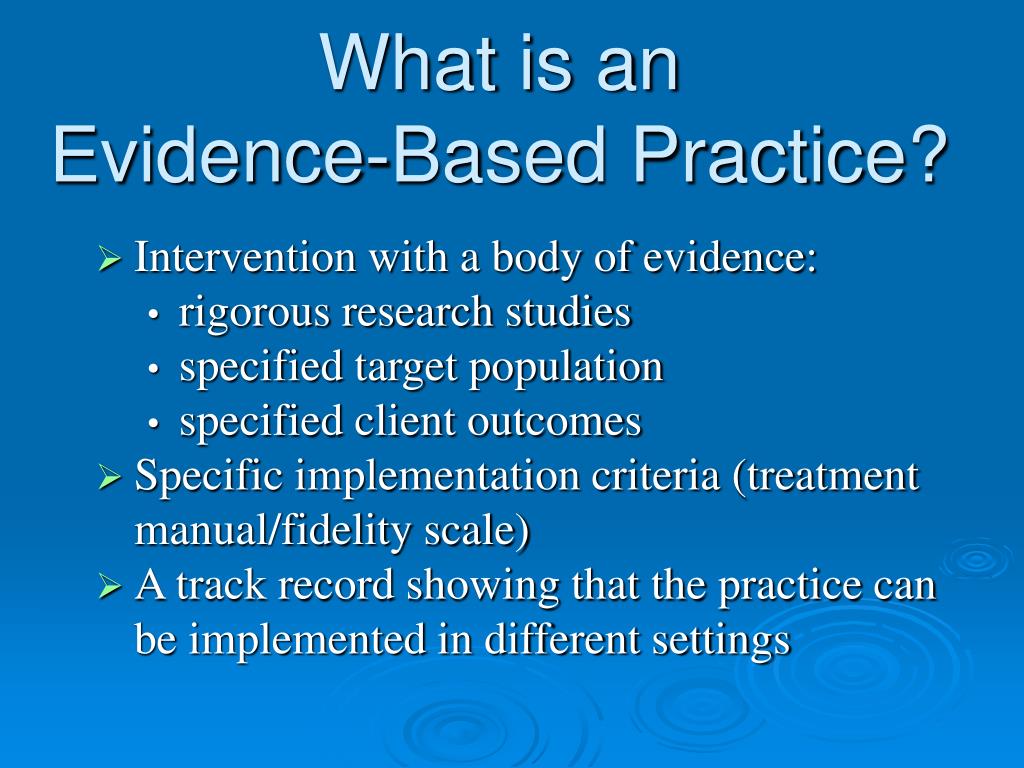 What is an Evidence-Based Practice?

➢ Intervention with a body of evidence:
• rigorous research studies
• specified target population
• specified client outcomes
➢ Specific implementation criteria (treatment manual/fidelity scale)
➢ A track record showing that the practice can be implemented in different settings